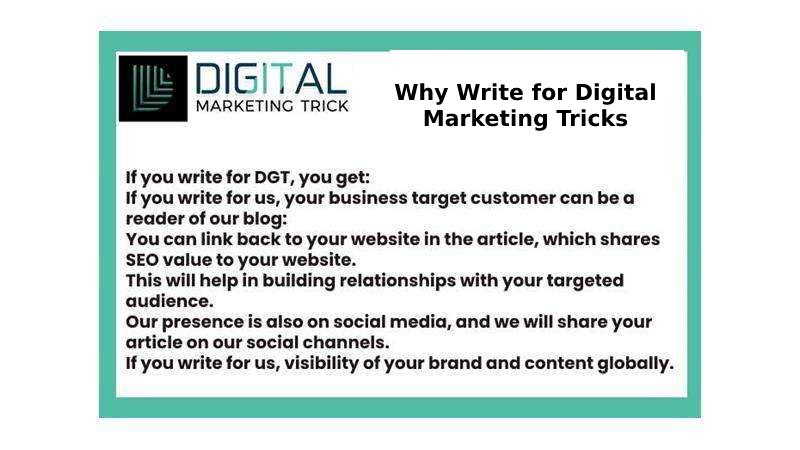 DIGITAL
MARKETING TRICK

Why Write for Digital Marketing Tricks

If you write for DGT, you get:
If you write for us, your business target customer can be a reader of our blog:
You can link back to your website in the article, which shares SEO value to your website.
This will help in building relationships with your targeted audience.
Our presence is also on social media, and we will share your article on our social channels.
If you write for us, visibility of your brand and content globally.